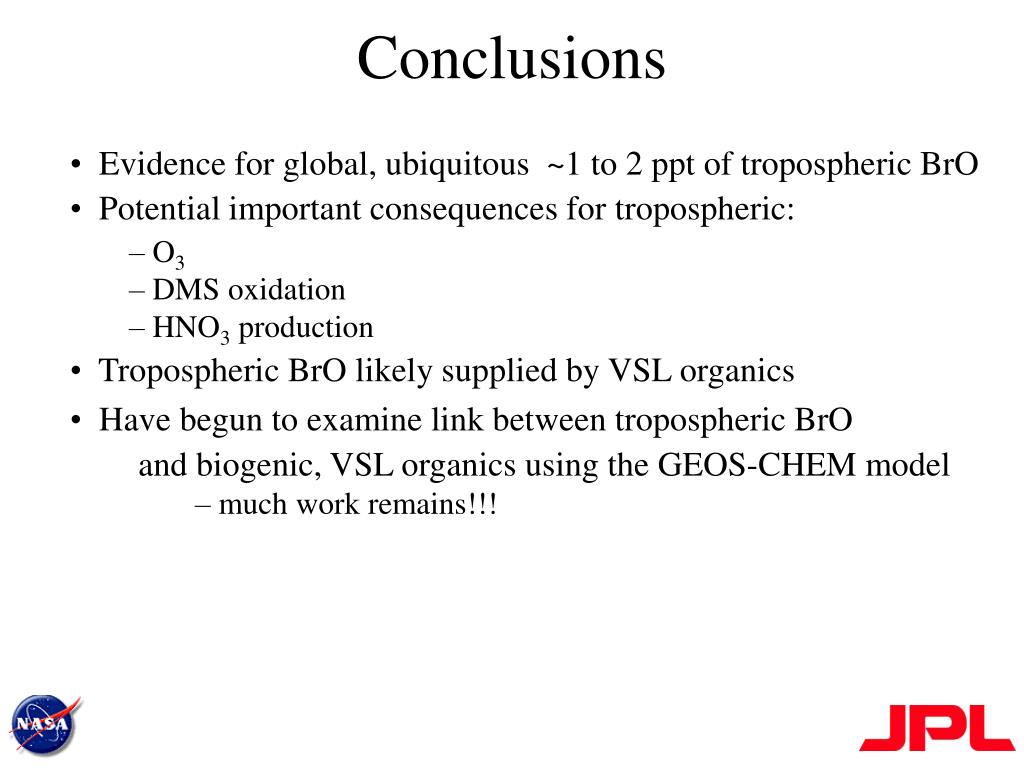 Conclusions

• Evidence for global, ubiquitous ~1 to 2 ppt of tropospheric BrO
• Potential important consequences for tropospheric:
– $O_3$
– DMS oxidation
– $HNO_3$ production
• Tropospheric BrO likely supplied by VSL organics
• Have begun to examine link between tropospheric BrO and biogenic, VSL organics using the GEOS-CHEM model
– much work remains!!!

NASA

JPL